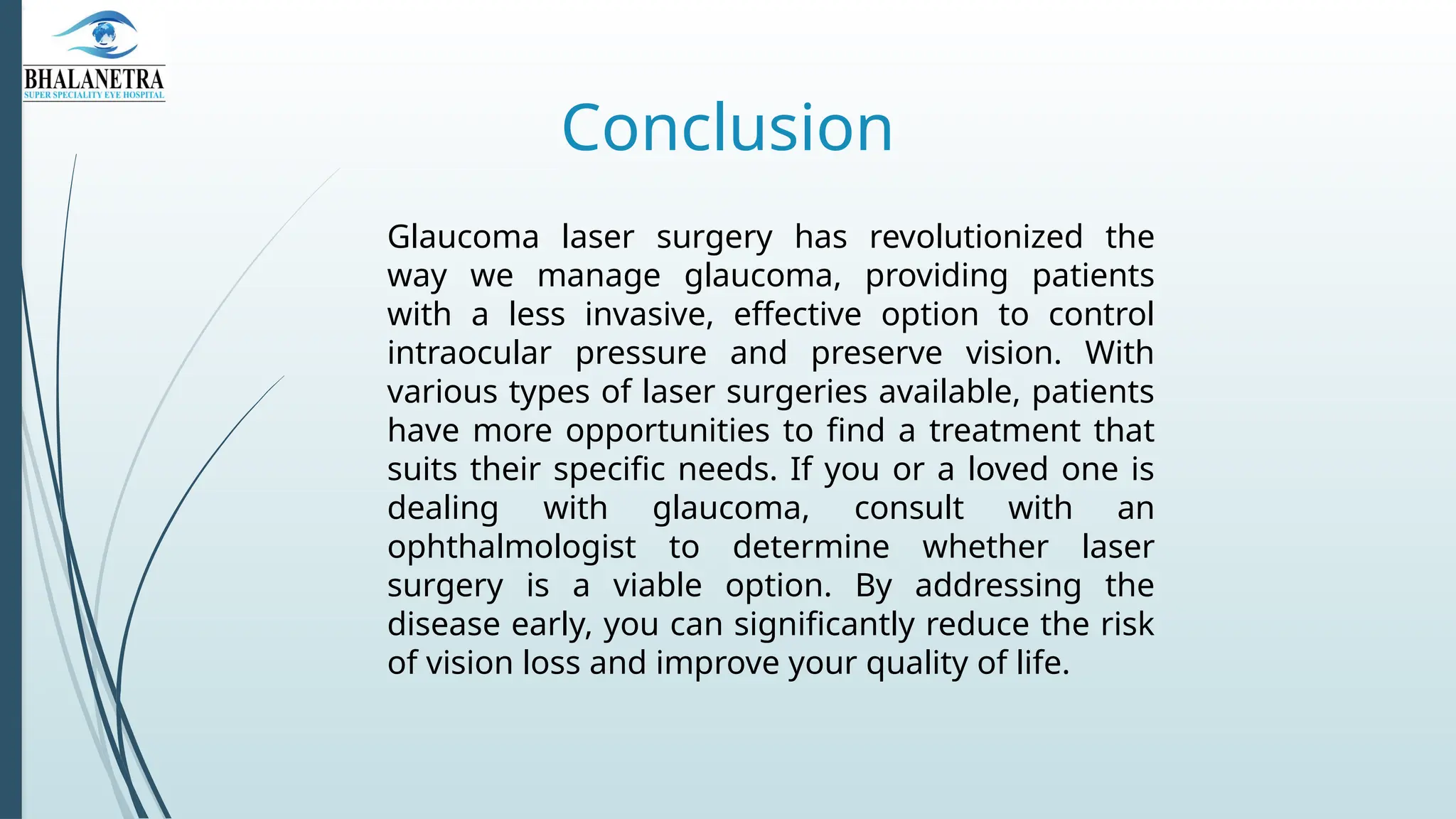 BHALANETRA
SUPER SPECIALITY EYE HOSPITAL

Conclusion

Glaucoma laser surgery has revolutionized the way we manage glaucoma, providing patients with a less invasive, effective option to control intraocular pressure and preserve vision. With various types of laser surgeries available, patients have more opportunities to find a treatment that suits their specific needs. If you or a loved one is dealing with glaucoma, consult with an ophthalmologist to determine whether laser surgery is a viable option. By addressing the disease early, you can significantly reduce the risk of vision loss and improve your quality of life.